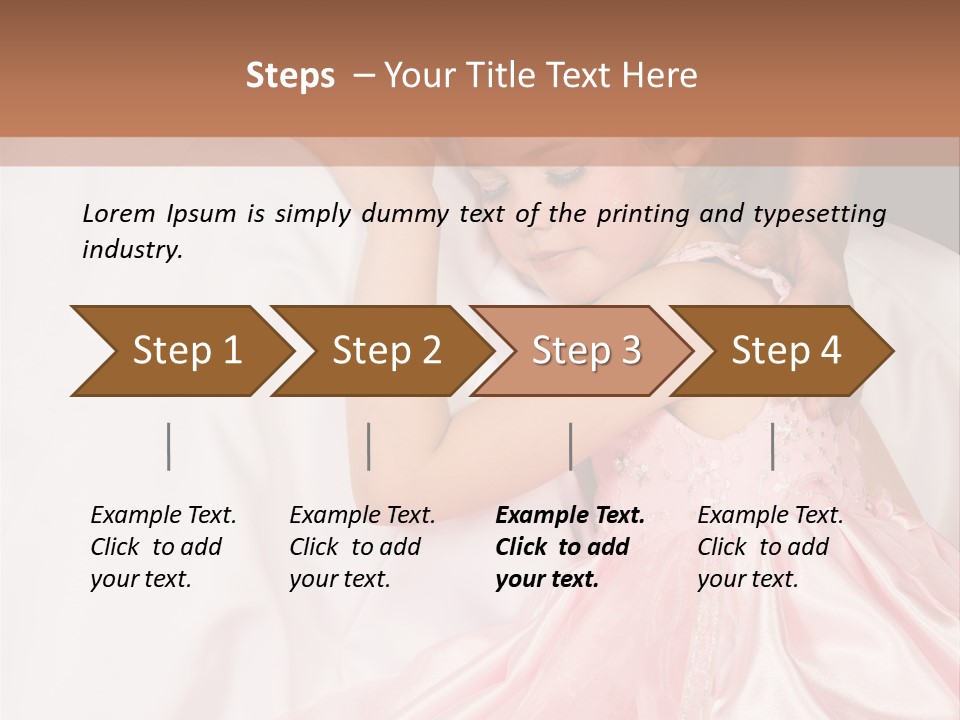 Steps – Your Title Text Here

Lorem Ipsum is simply dummy text of the printing and typesetting industry.

Step 1

Step 2

Step 3

Step 4

Example Text. Click to add your text.

Example Text. Click to add your text.

Example Text. Click to add your text.

Example Text. Click to add your text.